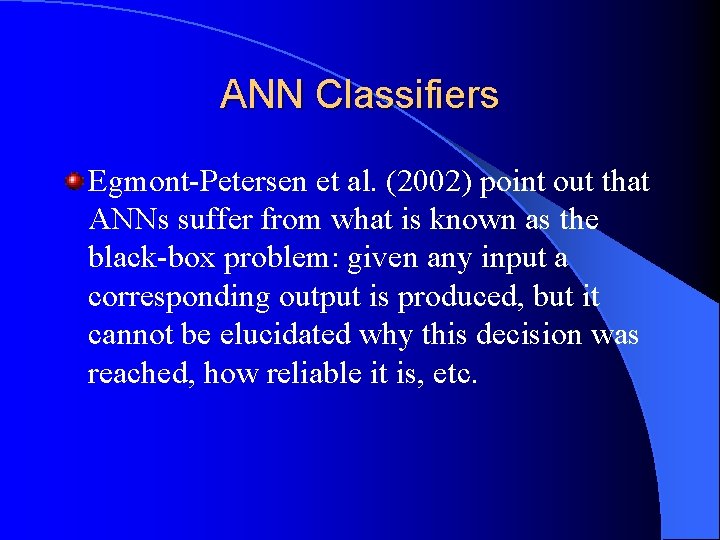 ANN Classifiers

Egmont-Petersen et al. (2002) point out that ANNs suffer from what is known as the black-box problem: given any input a corresponding output is produced, but it cannot be elucidated why this decision was reached, how reliable it is, etc.